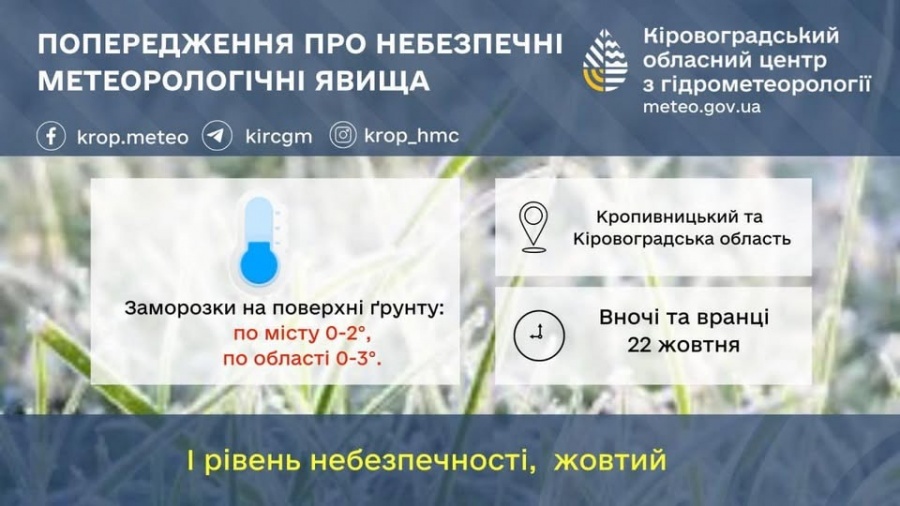 ПОПЕРЕДЖЕННЯ ПРО НЕБЕЗПЕЧНІ МЕТЕОРОЛОГІЧНІ ЯВИЩА

Кіровоградський обласний центр з гідрометеорології
meteo.gov.ua

krop.meteo
kircgm
krop_hmc

Заморозки на поверхні ґрунту:
по місту 0-2°,
по області 0-3°.

Кропивницький та Кіровоградська область

Вночі та вранці 22 жовтня

І рівень небезпечності, жовтий